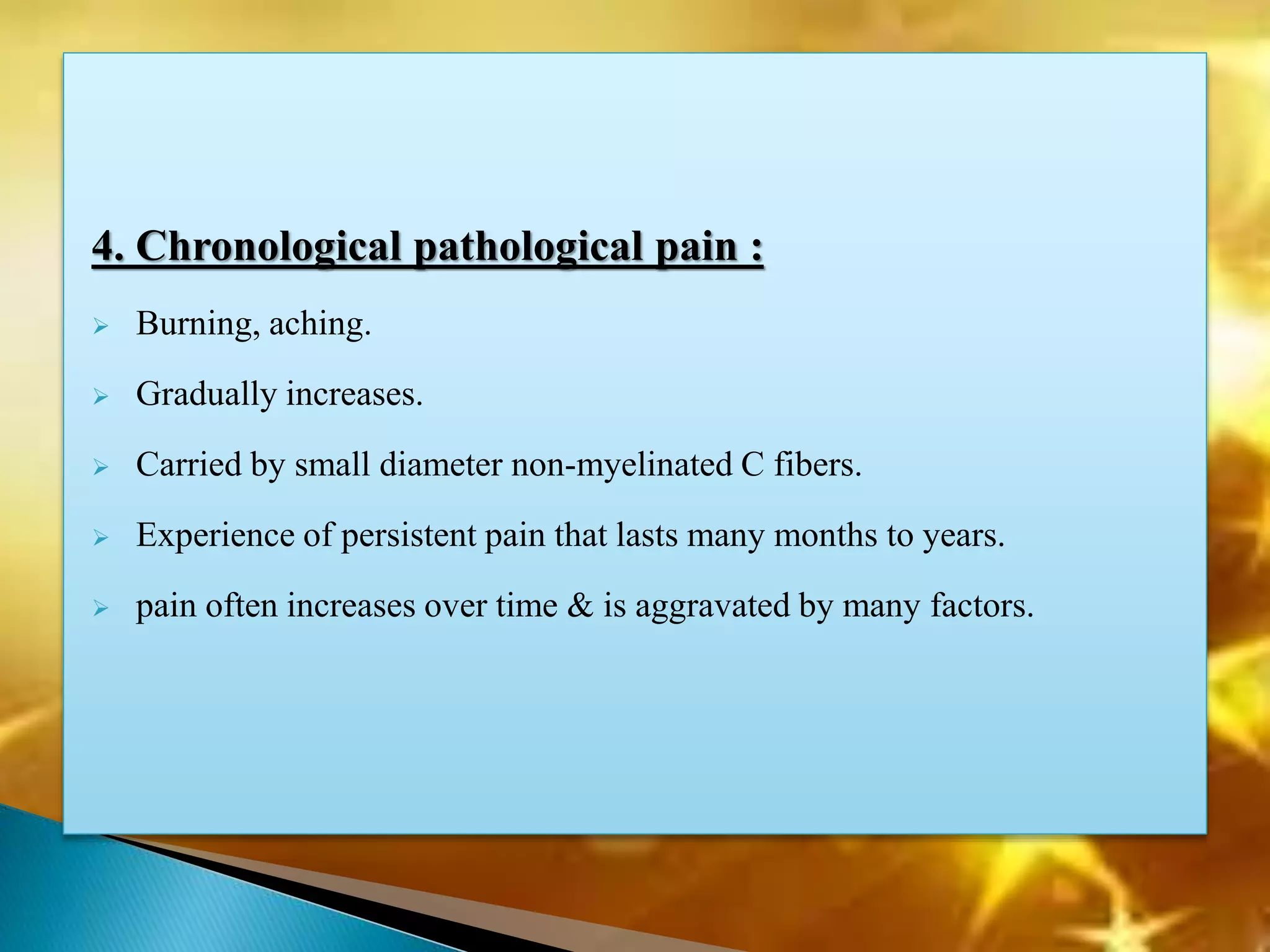 4. Chronological pathological pain :

➢ Burning, aching.

➢ Gradually increases.

➢ Carried by small diameter non-myelinated C fibers.

➢ Experience of persistent pain that lasts many months to years.

➢ pain often increases over time & is aggravated by many factors.